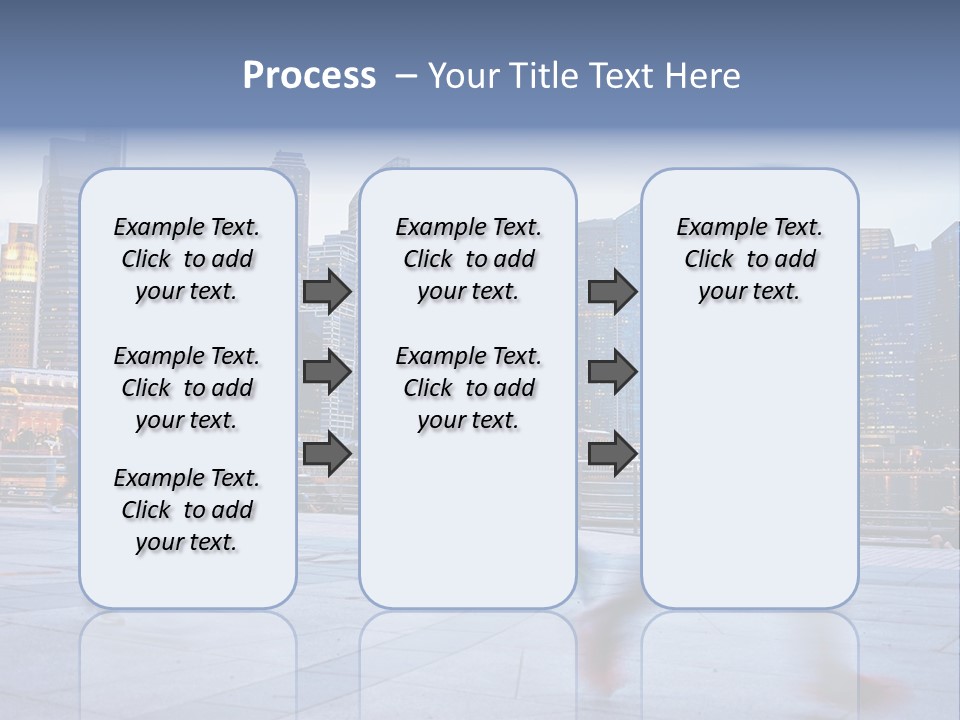 Process – Your Title Text Here

Example Text. Click to add your text.

Example Text. Click to add your text.

Example Text. Click to add your text.

Example Text. Click to add your text.

Example Text. Click to add your text.

Example Text. Click to add your text.